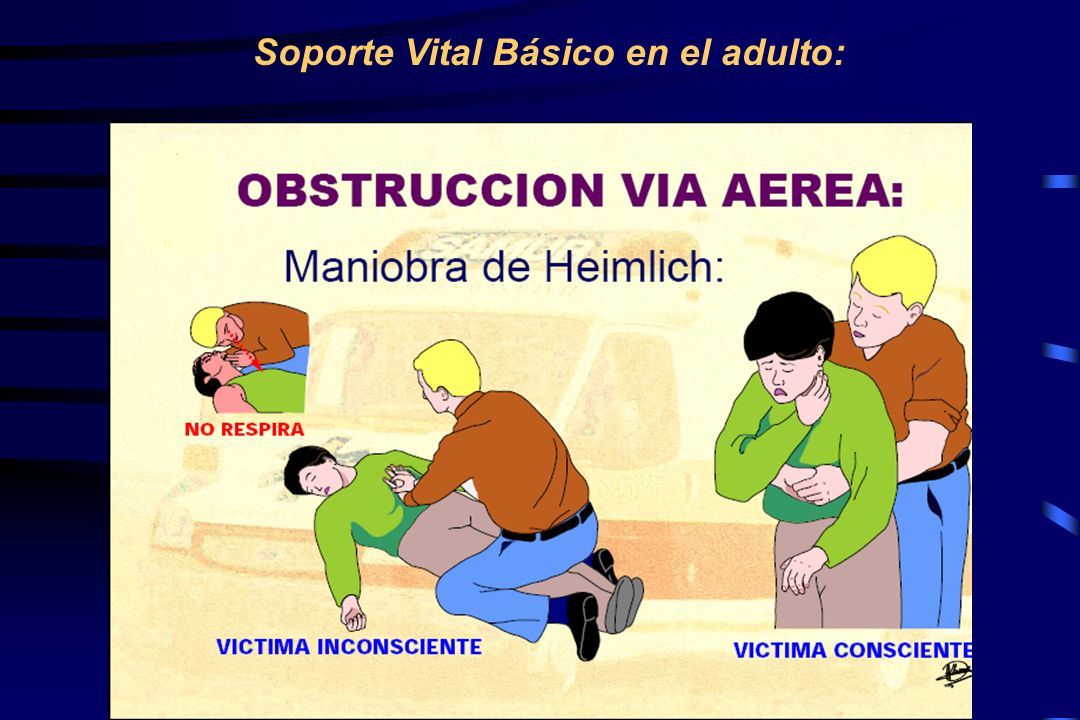 Soporte Vital Básico en el adulto:

OBSTRUCCION VIA AEREA:

Maniobra de Heimlich:

NO RESPIRA

VICTIMA INCONSCIENTE

VICTIMA CONSCIENTE